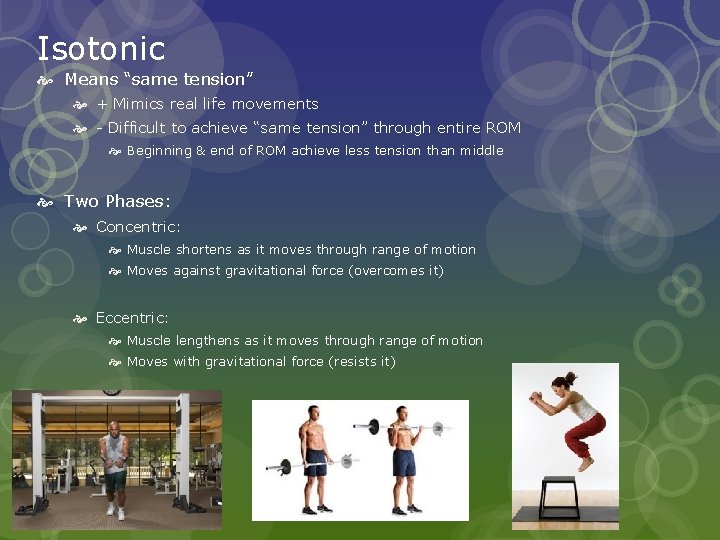 Isotonic

Means “same tension”

+ Mimics real life movements

- Difficult to achieve “same tension” through entire ROM

Beginning & end of ROM achieve less tension than middle

Two Phases:

Concentric:

Muscle shortens as it moves through range of motion

Moves against gravitational force (overcomes it)

Eccentric:

Muscle lengthens as it moves through range of motion

Moves with gravitational force (resists it)